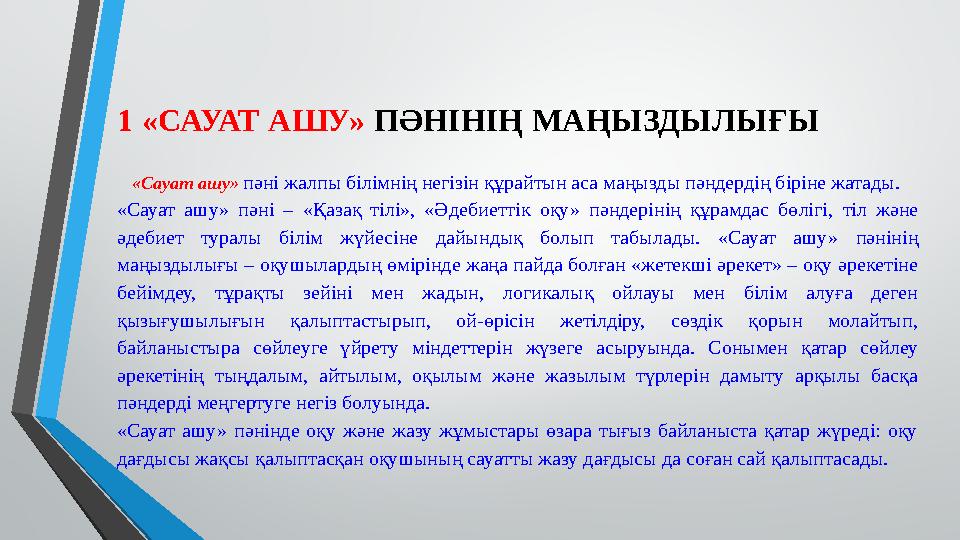 1 «САУАТ АШУ» ПӘНІНІҢ МАҢЫЗДЫЛЫҒЫ

«Сауат ашу» пәні жалпы білімнің негізін құрайтын аса маңызды пәндердің біріне жатады. «Сауат ашу» пәні – «Қазақ тілі», «Әдебиеттік оқу» пәндерінің құрамдас бөлігі, тіл және әдебиет туралы білім жүйесіне дайындық болып табылады. «Сауат ашу» пәнінің маңыздылығы – оқушылардың өмірінде жаңа пайда болған «жетекші әрекет» – оқу әрекетіне бейімдеу, тұрақты зейіні мен жадын, логикалық ойлауы мен білім алуға деген қызығушылығын қалыптастырып, ой-өрісін жетілдіру, сөздік қорын молайтып, байланыстыра сөйлеуге үйрету міндеттерін жүзеге асыруында. Сонымен қатар сөйлеу әрекетінің тыңдалым, айтылым, оқылым және жазылым түрлерін дамыту арқылы басқа пәндерді меңгертуге негіз болуында.

«Сауат ашу» пәнінде оқу және жазу жұмыстары өзара тығыз байланыста қатар жүреді: оқу дағдысы жақсы қалыптасқан оқушының сауатты жазу дағдысы да соған сай қалыптасады.